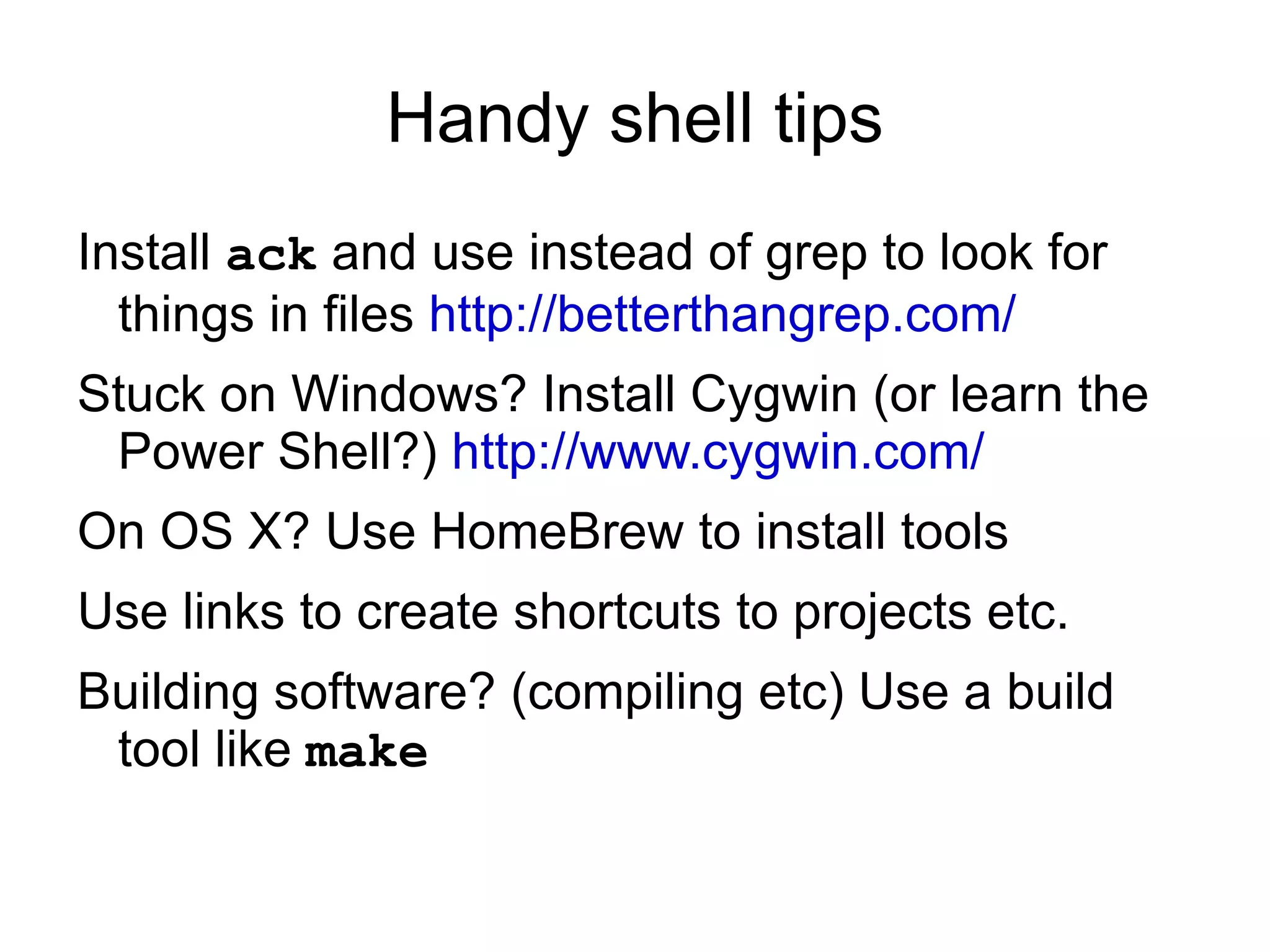 Handy shell tips

Install ack and use instead of grep to look for things in files http://betterthangrep.com/

Stuck on Windows? Install Cygwin (or learn the Power Shell?) http://www.cygwin.com/

On OS X? Use HomeBrew to install tools

Use links to create shortcuts to projects etc.

Building software? (compiling etc) Use a build tool like make